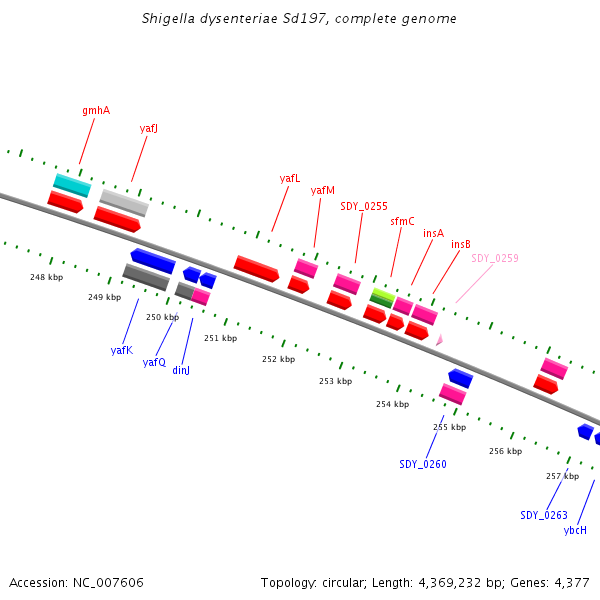 Shigella dysenteriae Sd197, complete genome

gmhA
yafJ
yafL
yafM
SDY_0255
sfmC
insA
insB
SDY_0259

248 kbp
249 kbp
250 kbp
251 kbp
252 kbp
253 kbp
254 kbp
255 kbp
256 kbp
257 kbp

yafK
yafQ
dinJ
SDY_0260
SDY_0263
ybcH

Accession: NC_007606

Topology: circular; Length: 4,369,232 bp; Genes: 4,377